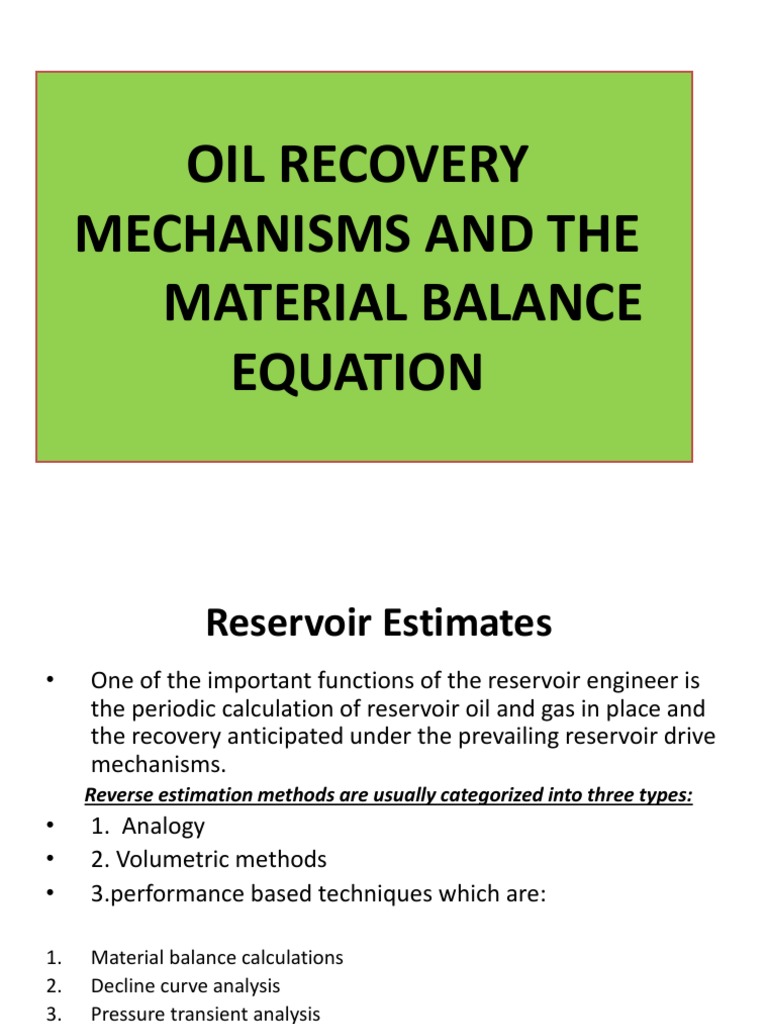 OIL RECOVERY MECHANISMS AND THE MATERIAL BALANCE EQUATION

Reservoir Estimates

• One of the important functions of the reservoir engineer is the periodic calculation of reservoir oil and gas in place and the recovery anticipated under the prevailing reservoir drive mechanisms.

Reverse estimation methods are usually categorized into three types:

• 1. Analogy
• 2. Volumetric methods
• 3.performance based techniques which are:

1. Material balance calculations
2. Decline curve analysis
3. Pressure transient analysis